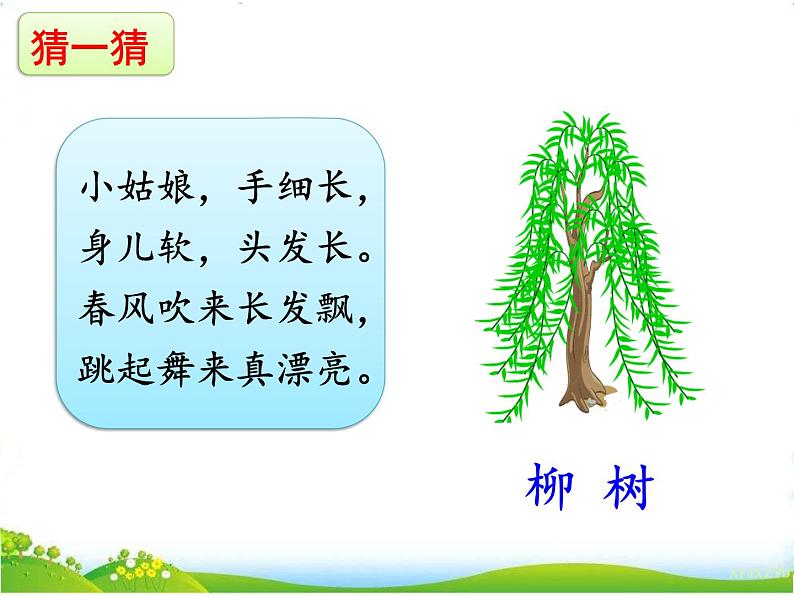 猜一猜

小姑娘，手细长，
身儿软，头发长。
春风吹来长发飘，
跳起舞来真漂亮。

柳 树